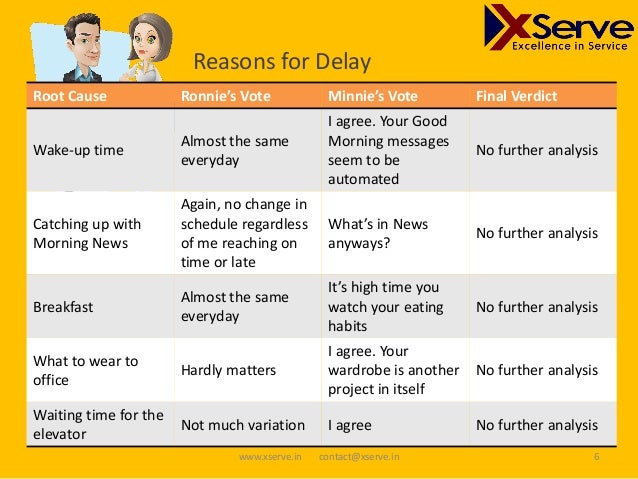 XServe
Excellence in Service

Reasons for Delay

| Root Cause | Ronnie's Vote | Minnie's Vote | Final Verdict |
|---|---|---|---|
| Wake-up time | Almost the same everyday | I agree. Your Good Morning messages seem to be automated | No further analysis |
| Catching up with Morning News | Again, no change in schedule regardless of me reaching on time or late | What's in News anyways? | No further analysis |
| Breakfast | Almost the same everyday | It's high time you watch your eating habits | No further analysis |
| What to wear to office | Hardly matters | I agree. Your wardrobe is another project in itself | No further analysis |
| Waiting time for the elevator | Not much variation | I agree | No further analysis |

www.xserve.in contact@xserve.in 6